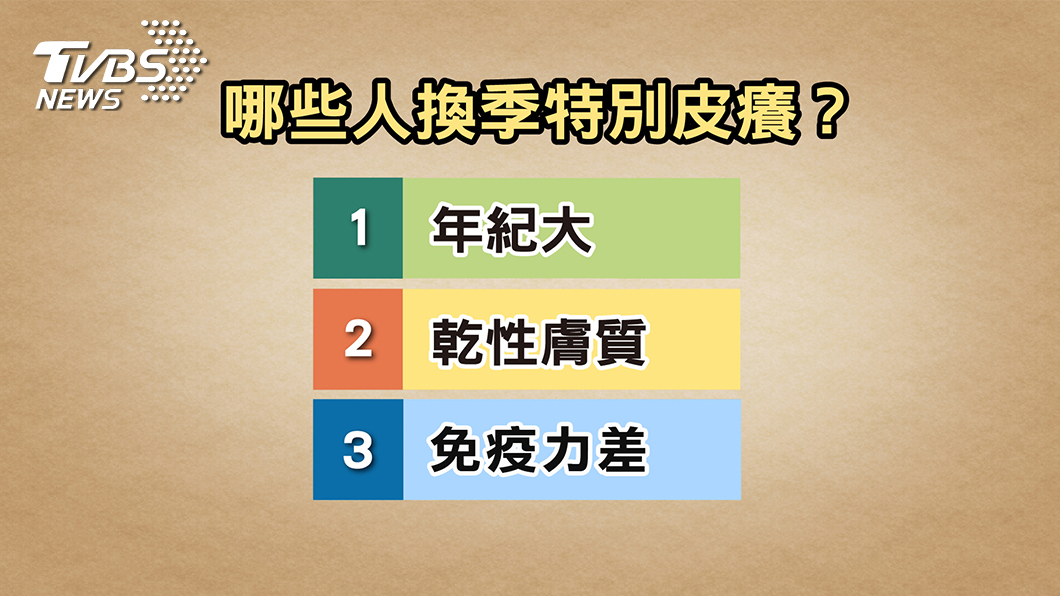 TVBS NEWS

哪些人換季特別皮癢？

1 年紀大
2 乾性膚質
3 免疫力差